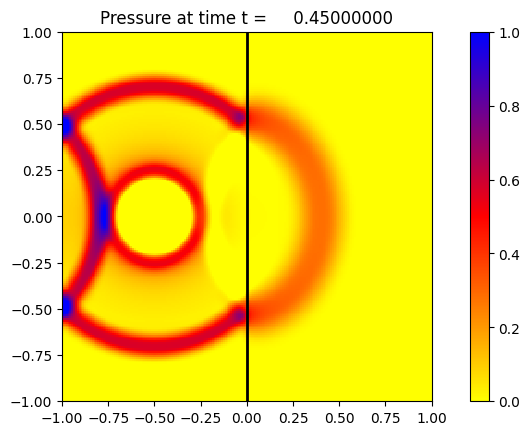 Pressure at time t =     0.45000000

1.00
0.75
0.50
0.25
0.00
−0.25
−0.50
−0.75
−1.00

−1.00 −0.75 −0.50 −0.25 0.00 0.25 0.50 0.75 1.00

1.0
0.8
0.6
0.4
0.2
0.0